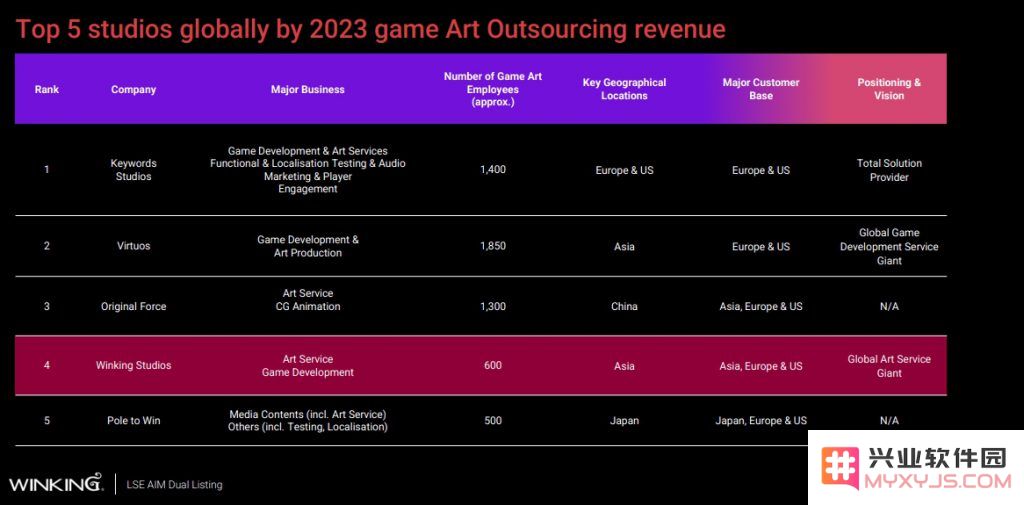 Top 5 studios globally by 2023 game Art Outsourcing revenue

| Rank | Company | Major Business | Number of Game Art Employees (approx.) | Key Geographical Locations | Major Customer Base | Positioning & Vision |
|---|---|---|---|---|---|---|
| 1 | Keywords Studios | Game Development & Art Services Functional & Localisation Testing & Audio Marketing & Player Engagement | 1,400 | Europe & US | Europe & US | Total Solution Provider |
| 2 | Virtuos | Game Development & Art Production | 1,850 | Asia | Europe & US | Global Game Development Service Giant |
| 3 | Original Force | Art Service CG Animation | 1,300 | China | Asia, Europe & US | N/A |
| 4 | Winking Studios | Art Service Game Development | 600 | Asia | Asia, Europe & US | Global Art Service Giant |
| 5 | Pole to Win | Media Contents (incl. Art Service) Others (incl. Testing, Localisation) | 500 | Japan | Japan, Europe & US | N/A |

WINKING | LSE AIM Dual Listing

兴业软件园
MYXYJS.COM